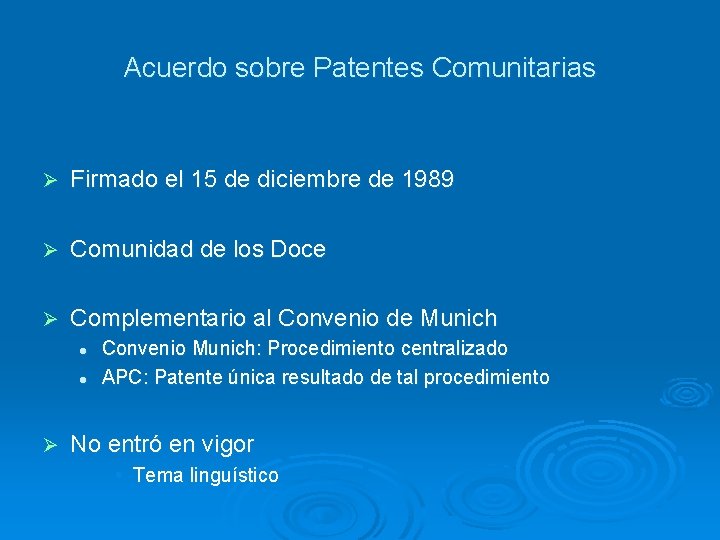 Acuerdo sobre Patentes Comunitarias

➢ Firmado el 15 de diciembre de 1989

➢ Comunidad de los Doce

➢ Complementario al Convenio de Munich
• Convenio Munich: Procedimiento centralizado
• APC: Patente única resultado de tal procedimiento

➢ No entró en vigor
• Tema linguístico